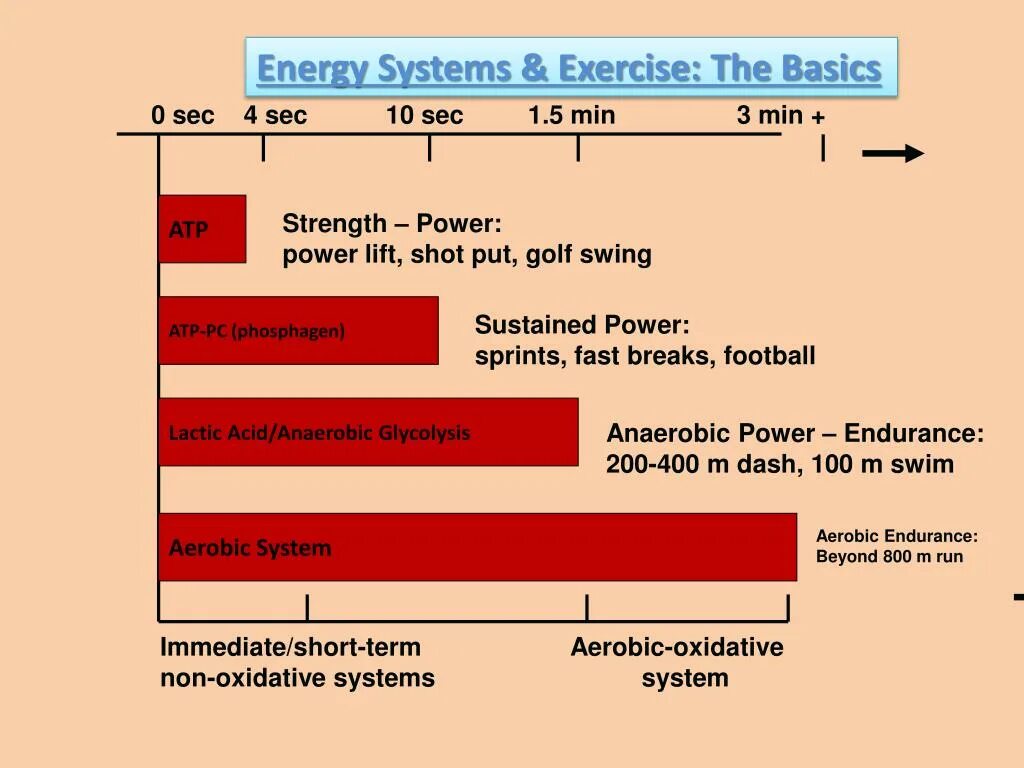 Energy Systems & Exercise: The Basics

0 sec 4 sec 10 sec 1.5 min 3 min +

ATP

Strength – Power:
power lift, shot put, golf swing

ATP-PC (phosphagen)

Sustained Power:
sprints, fast breaks, football

Lactic Acid/Anaerobic Glycolysis

Anaerobic Power – Endurance:
200-400 m dash, 100 m swim

Aerobic System

Aerobic Endurance:
Beyond 800 m run

Immediate/short-term
non-oxidative systems

Aerobic-oxidative
system